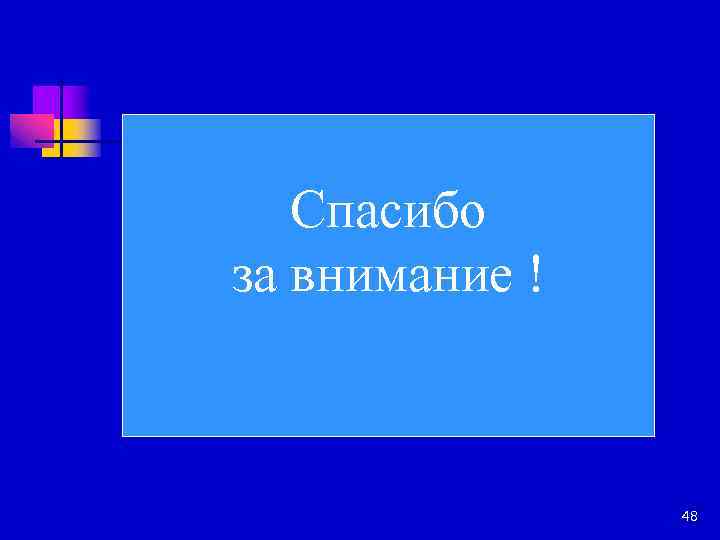 Спасибо
за внимание !

48